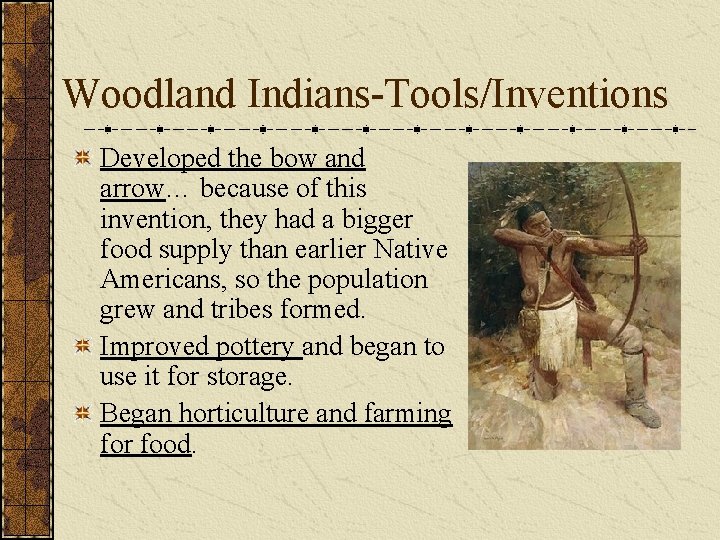 Woodland Indians-Tools/Inventions

Developed the bow and arrow… because of this invention, they had a bigger food supply than earlier Native Americans, so the population grew and tribes formed.

Improved pottery and began to use it for storage.

Began horticulture and farming for food.